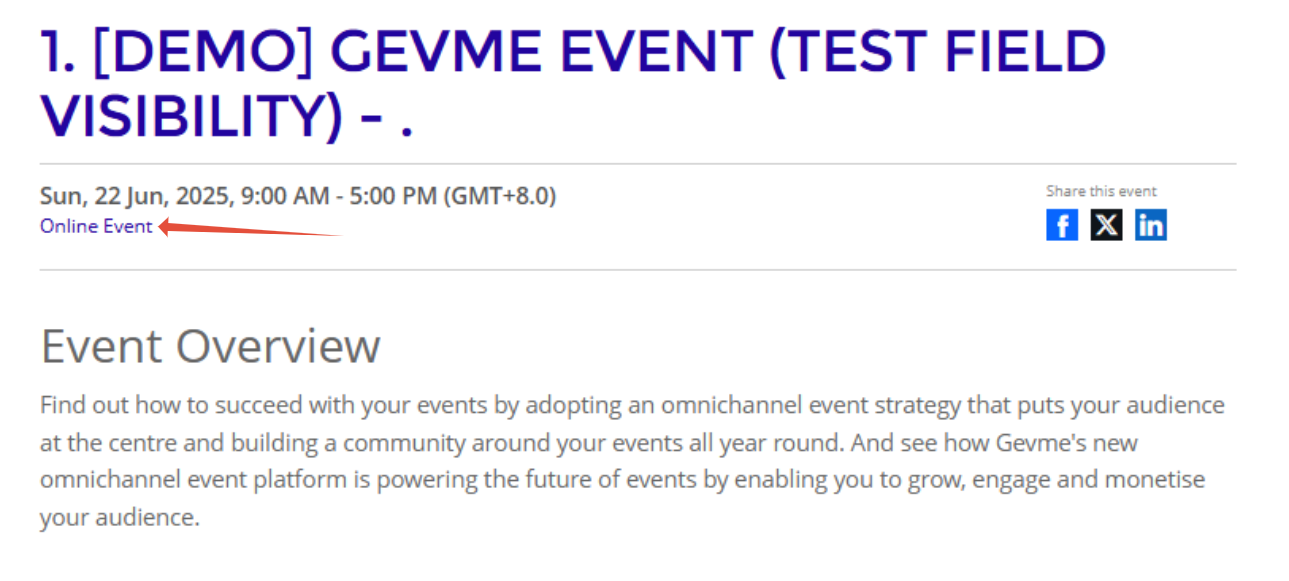 1. [DEMO] GEVME EVENT (TEST FIELD VISIBILITY) - .

Sun, 22 Jun, 2025, 9:00 AM - 5:00 PM (GMT+8.0)
Online Event

Share this event

f X in

Event Overview

Find out how to succeed with your events by adopting an omnichannel event strategy that puts your audience at the centre and building a community around your events all year round. And see how Gevme's new omnichannel event platform is powering the future of events by enabling you to grow, engage and monetise your audience.